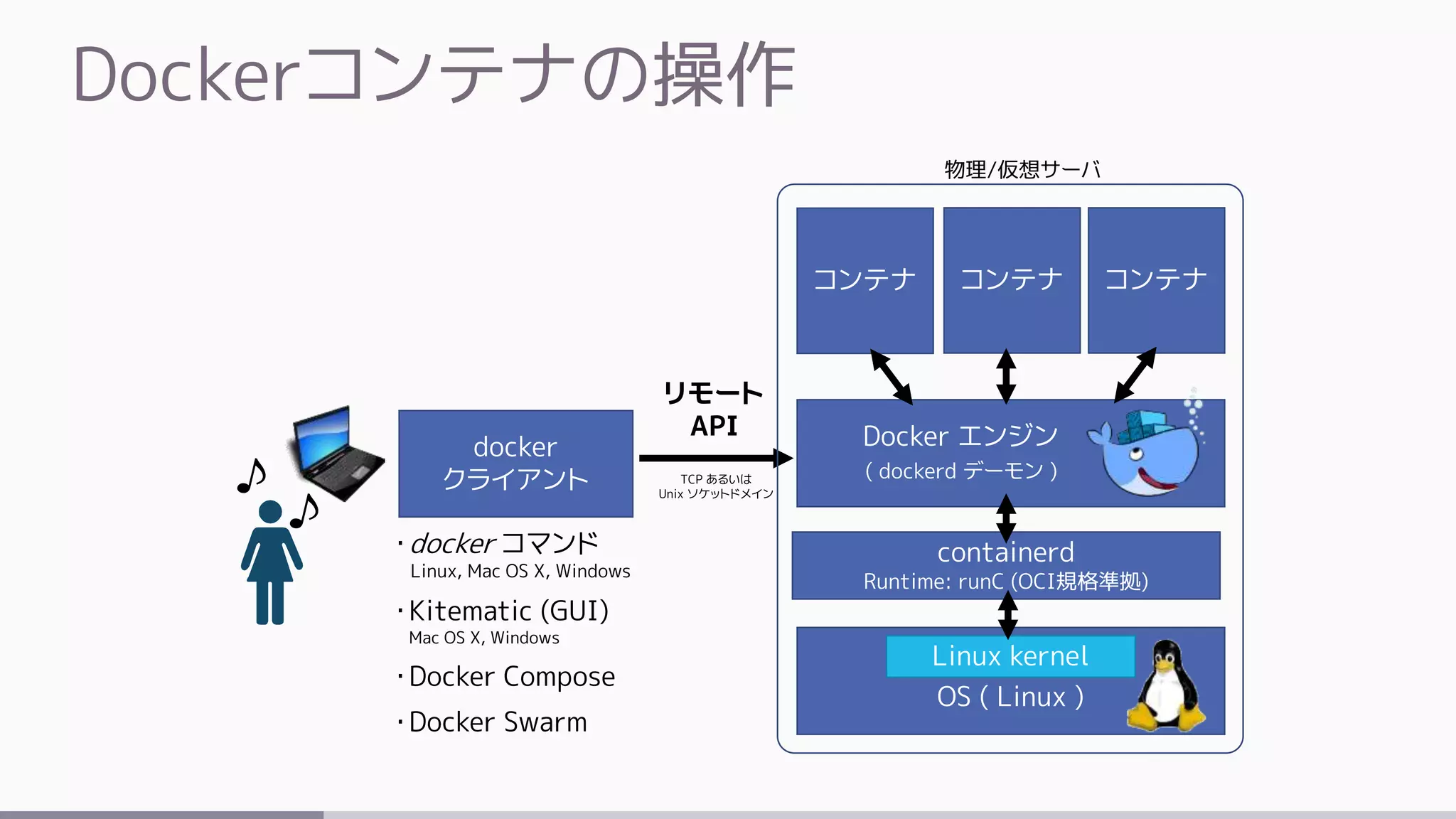 Dockerコンテナの操作

docker
クライアント

・docker コマンド
Linux, Mac OS X, Windows
・Kitematic (GUI)
Mac OS X, Windows
・Docker Compose
・Docker Swarm

リモート
API

TCP あるいは
Unix ソケットドメイン

物理/仮想サーバ

コンテナ

コンテナ

コンテナ

Docker エンジン
( dockerd デーモン )

containerd
Runtime: runC (OCI規格準拠)

Linux kernel
OS ( Linux )